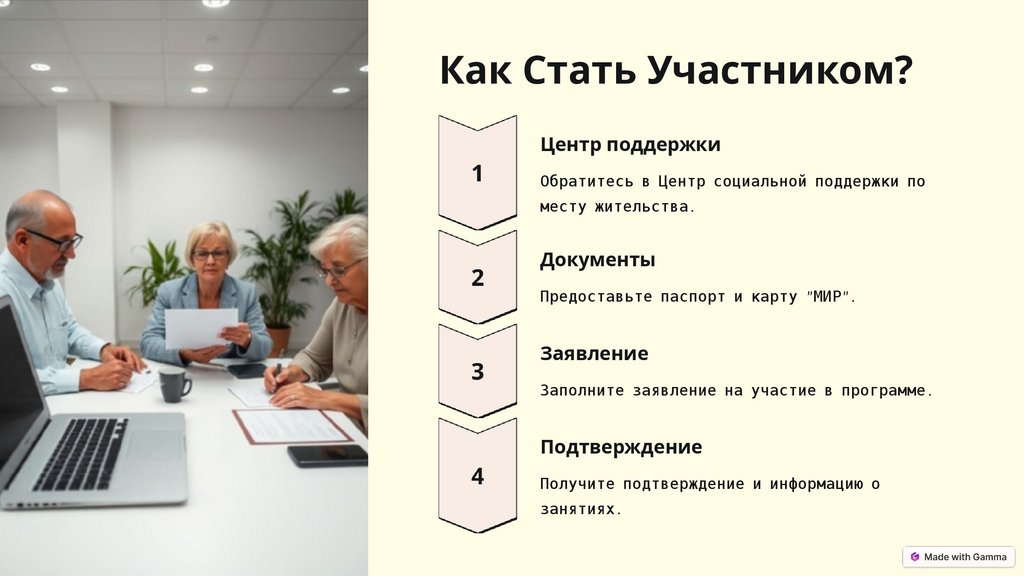 Как Стать Участником?

1

Центр поддержки

Обратитесь в Центр социальной поддержки по месту жительства.

2

Документы

Предоставьте паспорт и карту "МИР".

3

Заявление

Заполните заявление на участие в программе.

4

Подтверждение

Получите подтверждение и информацию о занятиях.

Made with Gamma